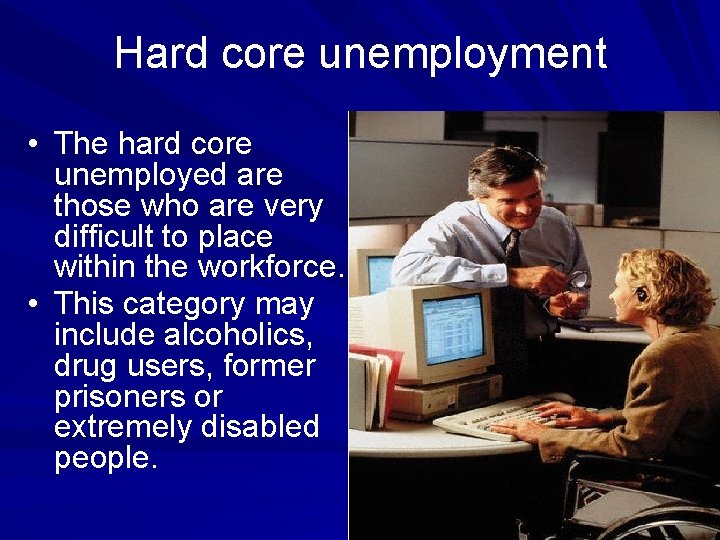 Hard core unemployment

• The hard core unemployed are those who are very difficult to place within the workforce.
• This category may include alcoholics, drug users, former prisoners or extremely disabled people.